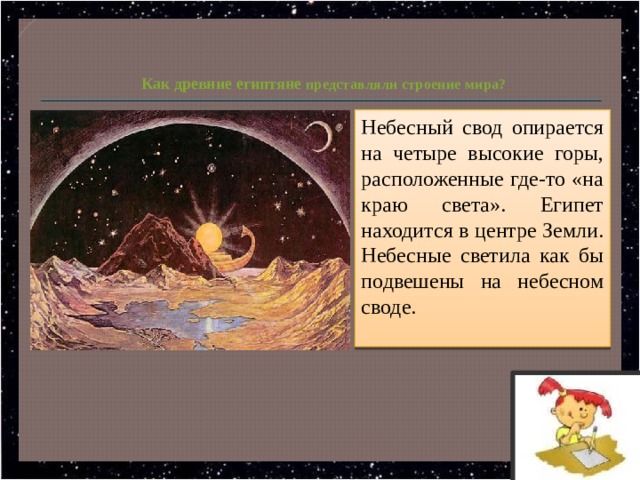 Как древние египтяне представляли строение мира?

Небесный свод опирается на четыре высокие горы, расположенные где-то «на краю света». Египет находится в центре Земли. Небесные светила как бы подвешены на небесном своде.